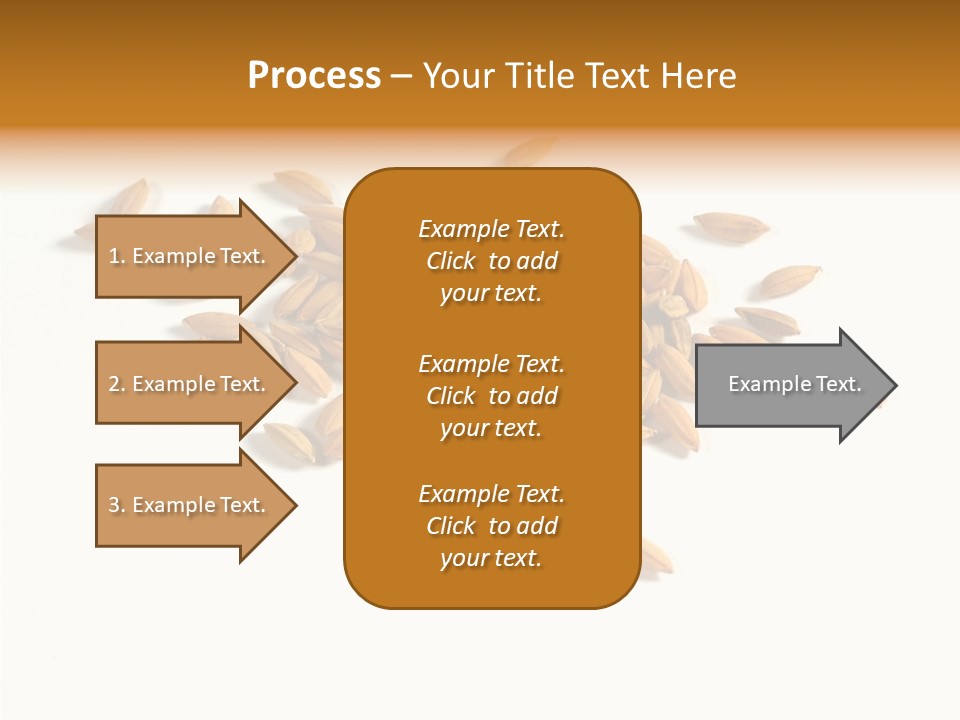 Process – Your Title Text Here

1. Example Text.

2. Example Text.

3. Example Text.

Example Text. Click to add your text.

Example Text. Click to add your text.

Example Text. Click to add your text.

Example Text.